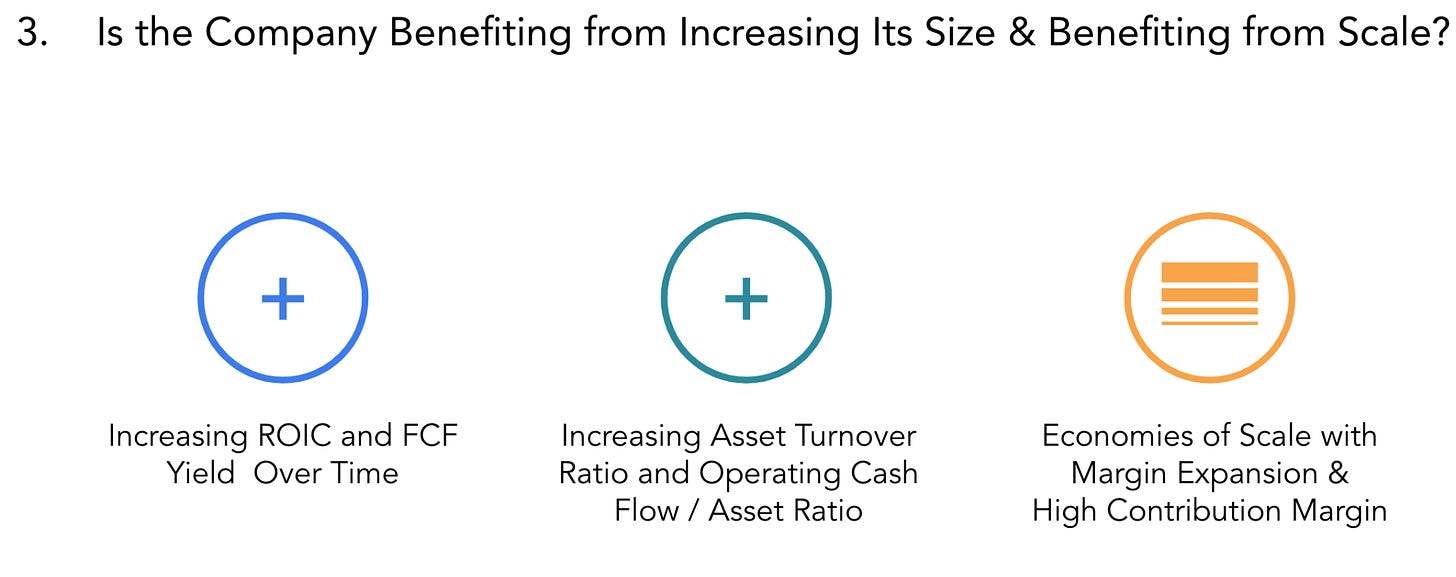 3. Is the Company Benefiting from Increasing Its Size & Benefiting from Scale?

+

Increasing ROIC and FCF Yield Over Time

+

Increasing Asset Turnover Ratio and Operating Cash Flow / Asset Ratio

Economies of Scale with Margin Expansion & High Contribution Margin